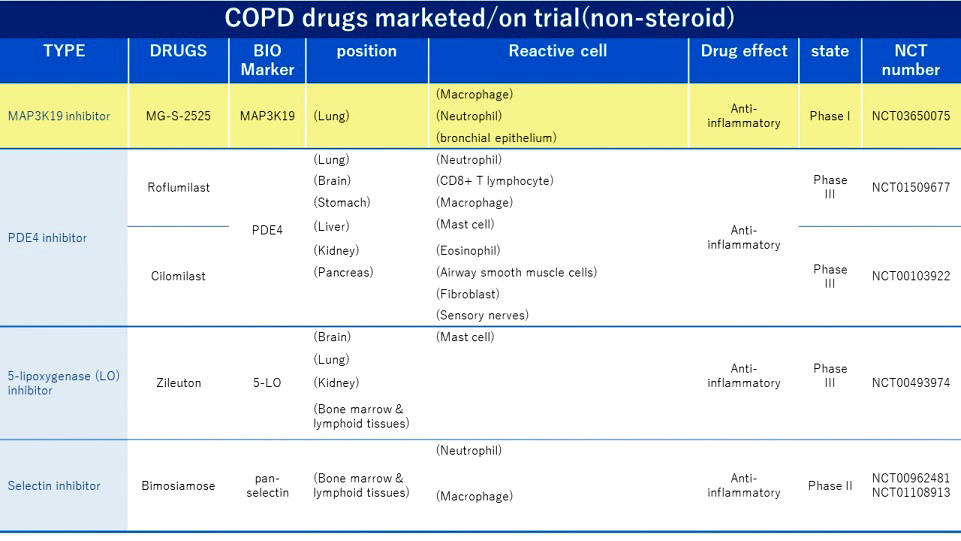 COPD drugs marketed/on trial(non-steroid)

| TYPE | DRUGS | BIO Marker | position | Reactive cell | Drug effect | state | NCT number |
|---|---|---|---|---|---|---|---|
| MAP3K19 inhibitor | MG-S-2525 | MAP3K19 | (Lung) | (Macrophage) (Neutrophil) (bronchial epithelium) | Anti-inflammatory | Phase I | NCT03650075 |
| PDE4 inhibitor | Roflumilast | PDE4 | (Lung) (Brain) (Stomach) (Liver) (Kidney) (Pancreas) | (Neutrophil) (CD8+ T lymphocyte) (Macrophage) (Mast cell) (Eosinophil) (Airway smooth muscle cells) (Fibroblast) (Sensory nerves) | Anti-inflammatory | Phase III | NCT01509677 |
| | Cilomilast | | | | | Phase III | NCT00103922 |
| 5-lipoxygenase (LO) inhibitor | Zileuton | 5-LO | (Brain) (Lung) (Kidney) (Bone marrow & lymphoid tissues) | (Mast cell) | Anti-inflammatory | Phase III | NCT00493974 |
| Selectin inhibitor | Bimosiamose | pan-selectin | (Bone marrow & lymphoid tissues) | (Neutrophil) (Macrophage) | Anti-inflammatory | Phase II | NCT00962481 NCT01108913 |